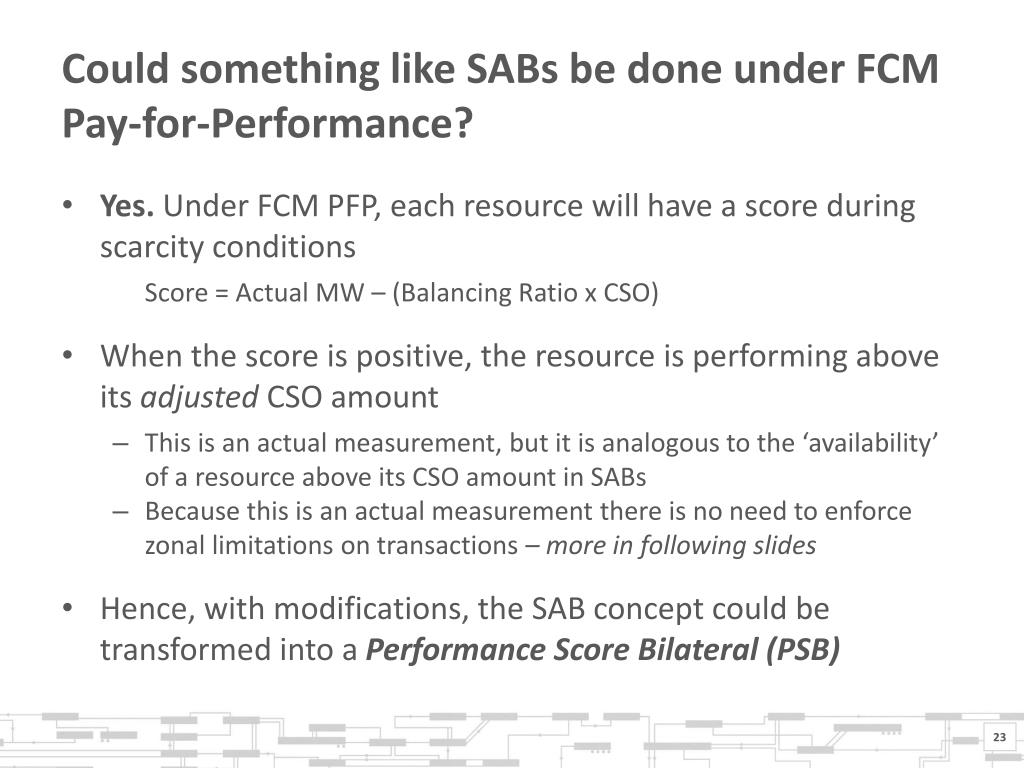 Could something like SABs be done under FCM Pay-for-Performance?

• Yes. Under FCM PFP, each resource will have a score during scarcity conditions

Score = Actual MW – (Balancing Ratio x CSO)

• When the score is positive, the resource is performing above its adjusted CSO amount

– This is an actual measurement, but it is analogous to the ‘availability’ of a resource above its CSO amount in SABs
– Because this is an actual measurement there is no need to enforce zonal limitations on transactions – more in following slides

• Hence, with modifications, the SAB concept could be transformed into a Performance Score Bilateral (PSB)

23